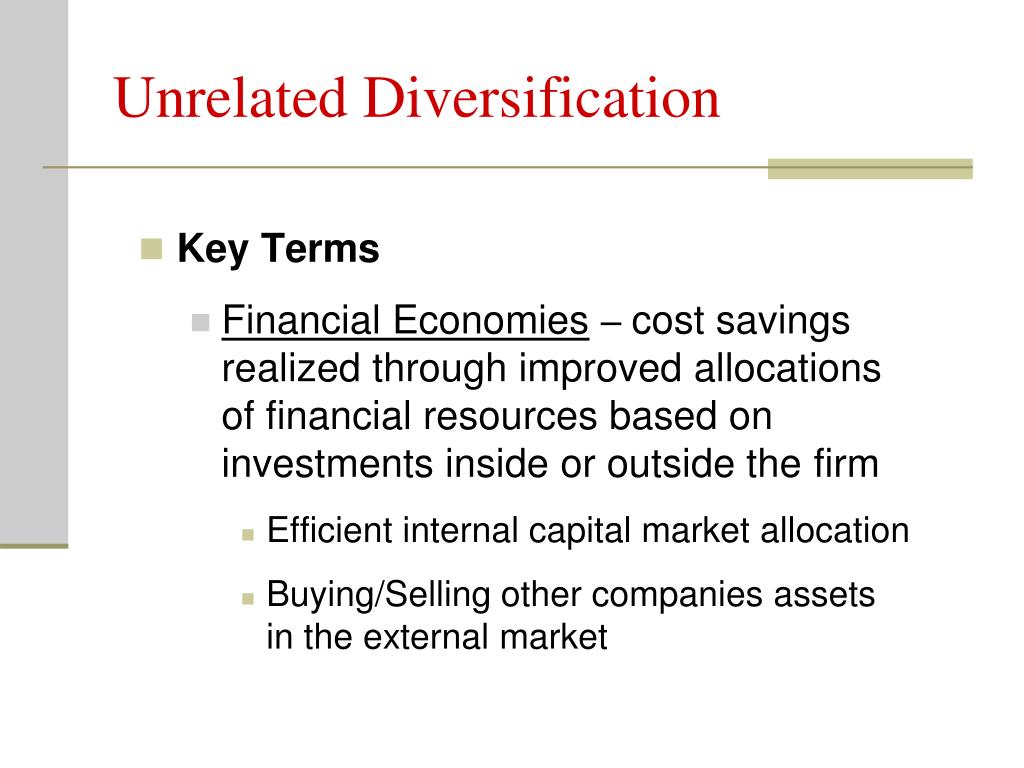 Unrelated Diversification

Key Terms

Financial Economies – cost savings realized through improved allocations of financial resources based on investments inside or outside the firm

Efficient internal capital market allocation

Buying/Selling other companies assets in the external market